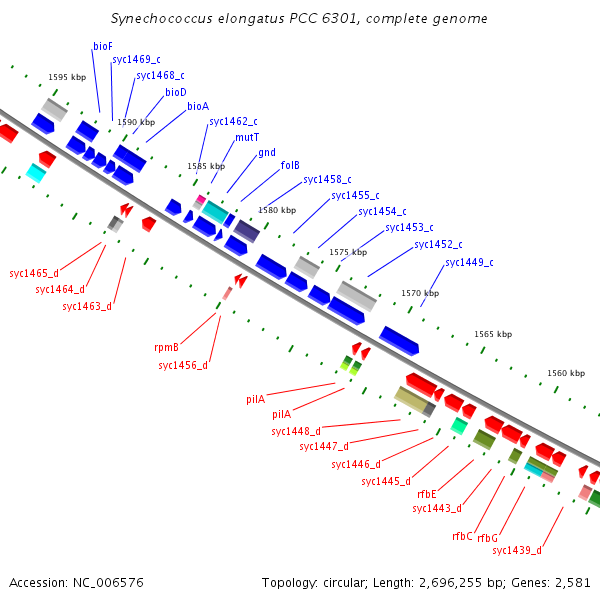 Synechococcus elongatus PCC 6301, complete genome

bioF
syc1469_c
syc1468_c
bioD
bioA
syc1462_c
mutT
gnd
folB
syc1458_c
syc1455_c
syc1454_c
syc1453_c
syc1452_c
syc1449_c

1595 kbp
1590 kbp
1585 kbp
1580 kbp
1575 kbp
1570 kbp
1565 kbp
1560 kbp

syc1465_d
syc1464_d
syc1463_d
rpmB
syc1456_d
pilA
pilA
syc1448_d
syc1447_d
syc1446_d
syc1445_d
rfbE
syc1443_d
rfbC
rfbG
syc1439_d

Accession: NC_006576

Topology: circular; Length: 2,696,255 bp; Genes: 2,581